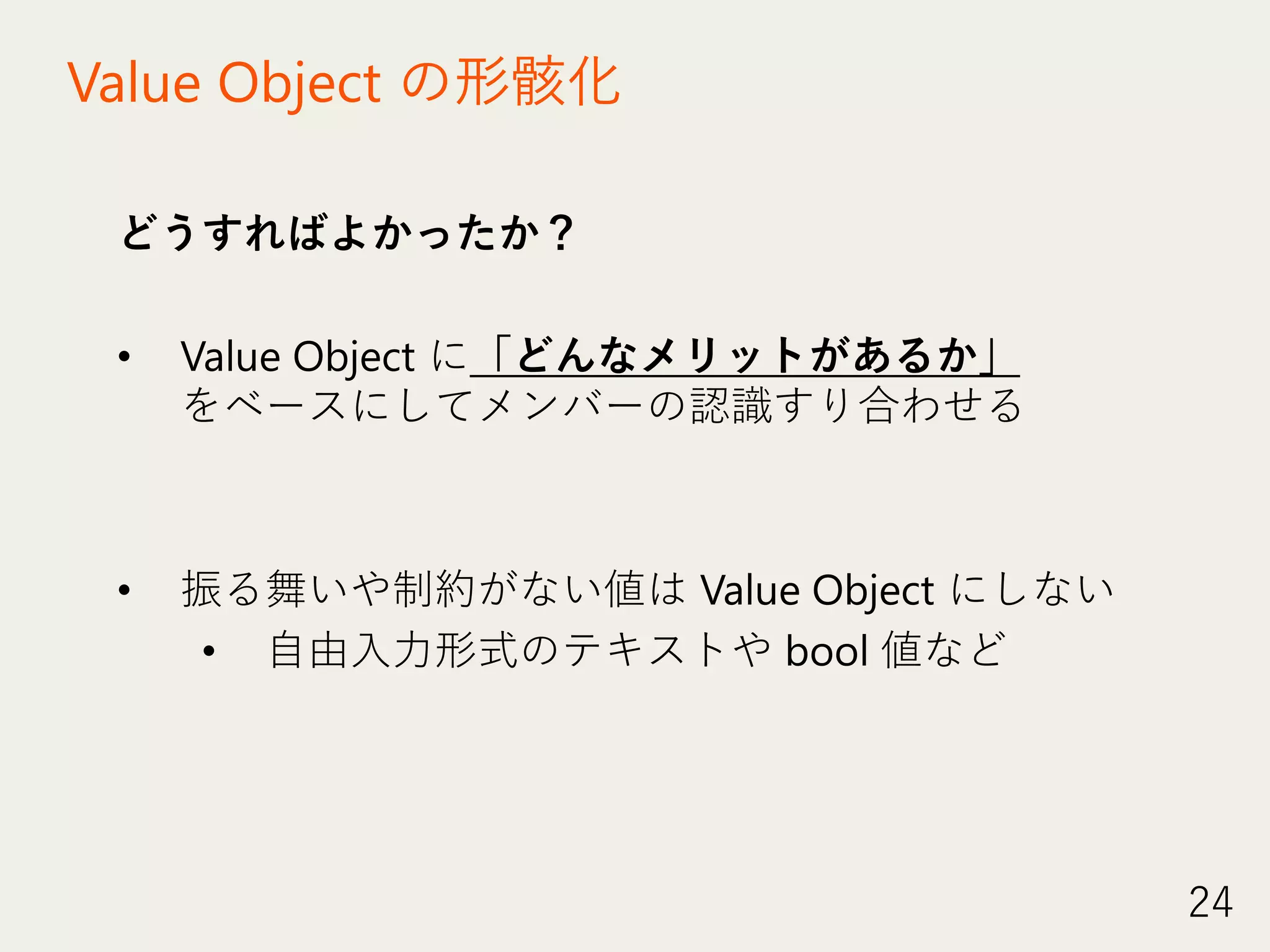 Value Object の形骸化

どうすればよかったか？

• Value Object に「どんなメリットがあるか」をベースにしてメンバーの認識すり合わせる

• 振る舞いや制約がない値は Value Object にしない
  • 自由入力形式のテキストや bool 値など

24